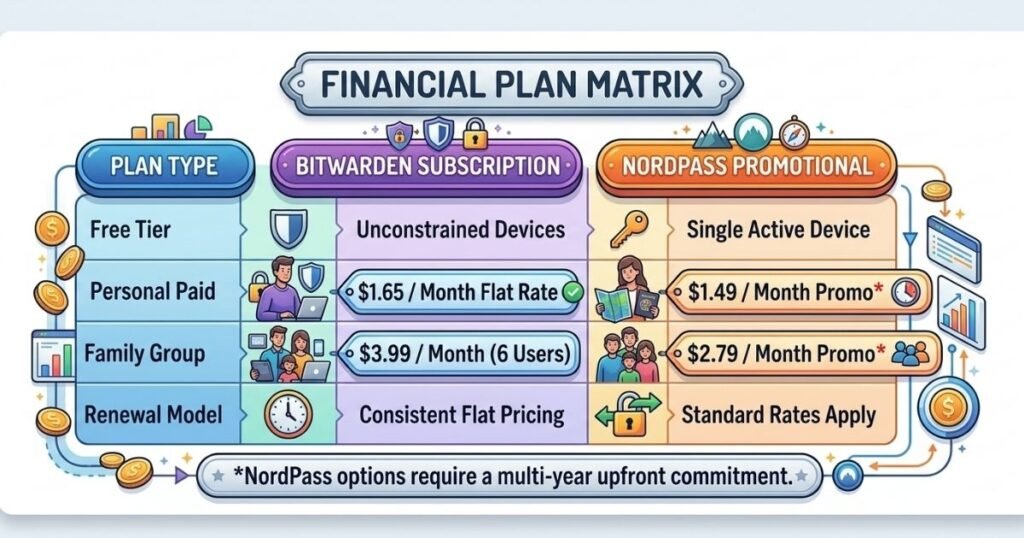 FINANCIAL PLAN MATRIX

| PLAN TYPE | BITWARDEN SUBSCRIPTION | NORDPASS PROMOTIONAL |
|---|---|---|
| Free Tier | Unconstrained Devices | Single Active Device |
| Personal Paid | \$1.65 / Month Flat Rate | \$1.49 / Month Promo* |
| Family Group | \$3.99 / Month (6 Users) | \$2.79 / Month Promo* |
| Renewal Model | Consistent Flat Pricing | Standard Rates Apply |

*NordPass options require a multi-year upfront commitment.